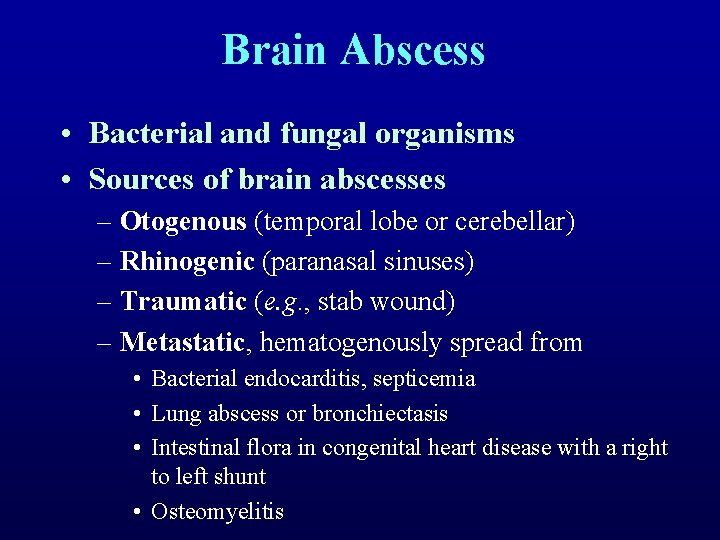 Brain Abscess

• Bacterial and fungal organisms
• Sources of brain abscesses
– Otogenous (temporal lobe or cerebellar)
– Rhinogenic (paranasal sinuses)
– Traumatic (e.g., stab wound)
– Metastatic, hematogenously spread from
• Bacterial endocarditis, septicemia
• Lung abscess or bronchiectasis
• Intestinal flora in congenital heart disease with a right to left shunt
• Osteomyelitis